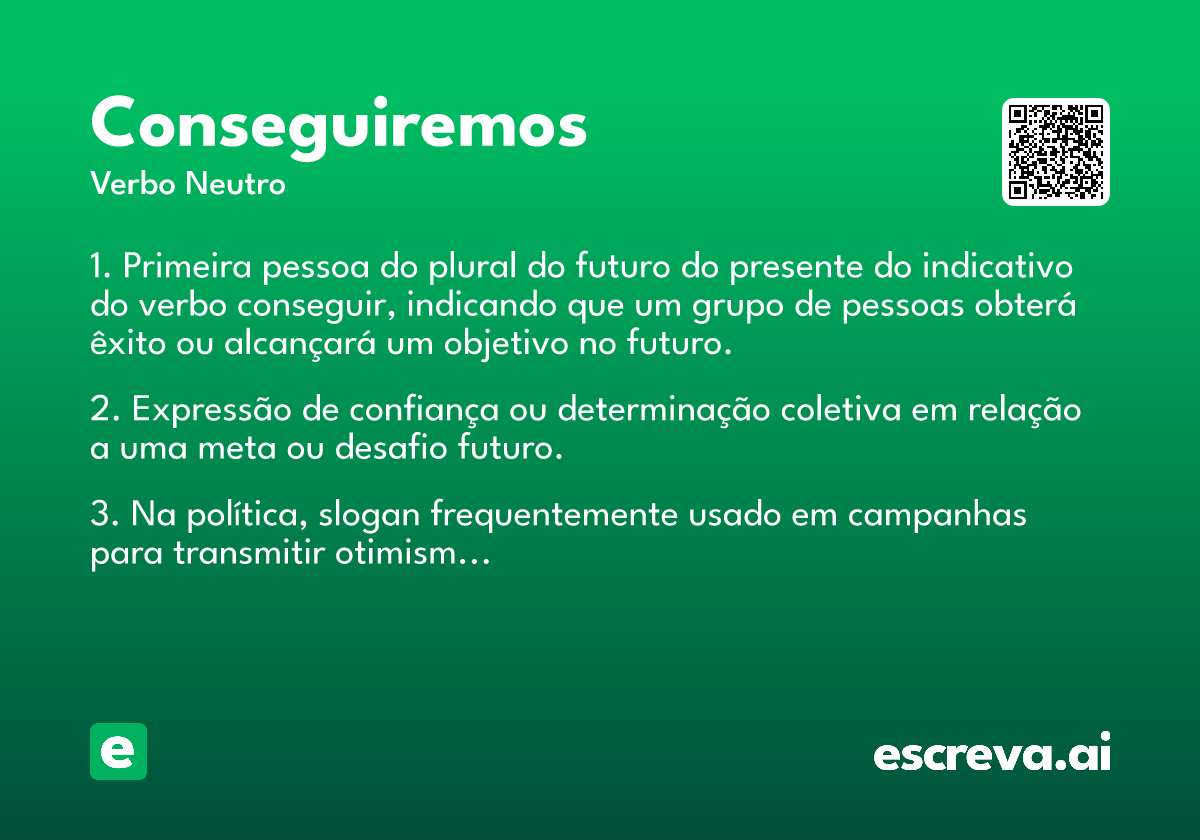 Conseguiremos
Verbo Neutro

1. Primeira pessoa do plural do futuro do presente do indicativo do verbo conseguir, indicando que um grupo de pessoas obterá êxito ou alcançará um objetivo no futuro.

2. Expressão de confiança ou determinação coletiva em relação a uma meta ou desafio futuro.

3. Na política, slogan frequentemente usado em campanhas para transmitir otimism...

e

escreva.ai